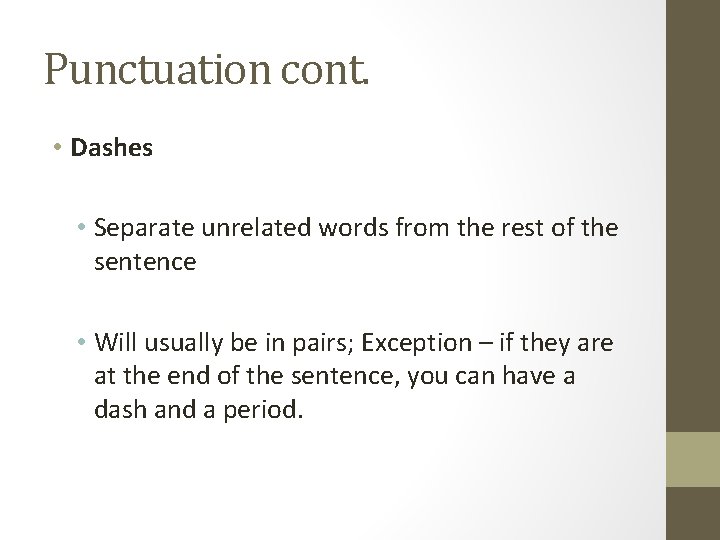 Punctuation cont.

• Dashes

• Separate unrelated words from the rest of the sentence

• Will usually be in pairs; Exception – if they are at the end of the sentence, you can have a dash and a period.